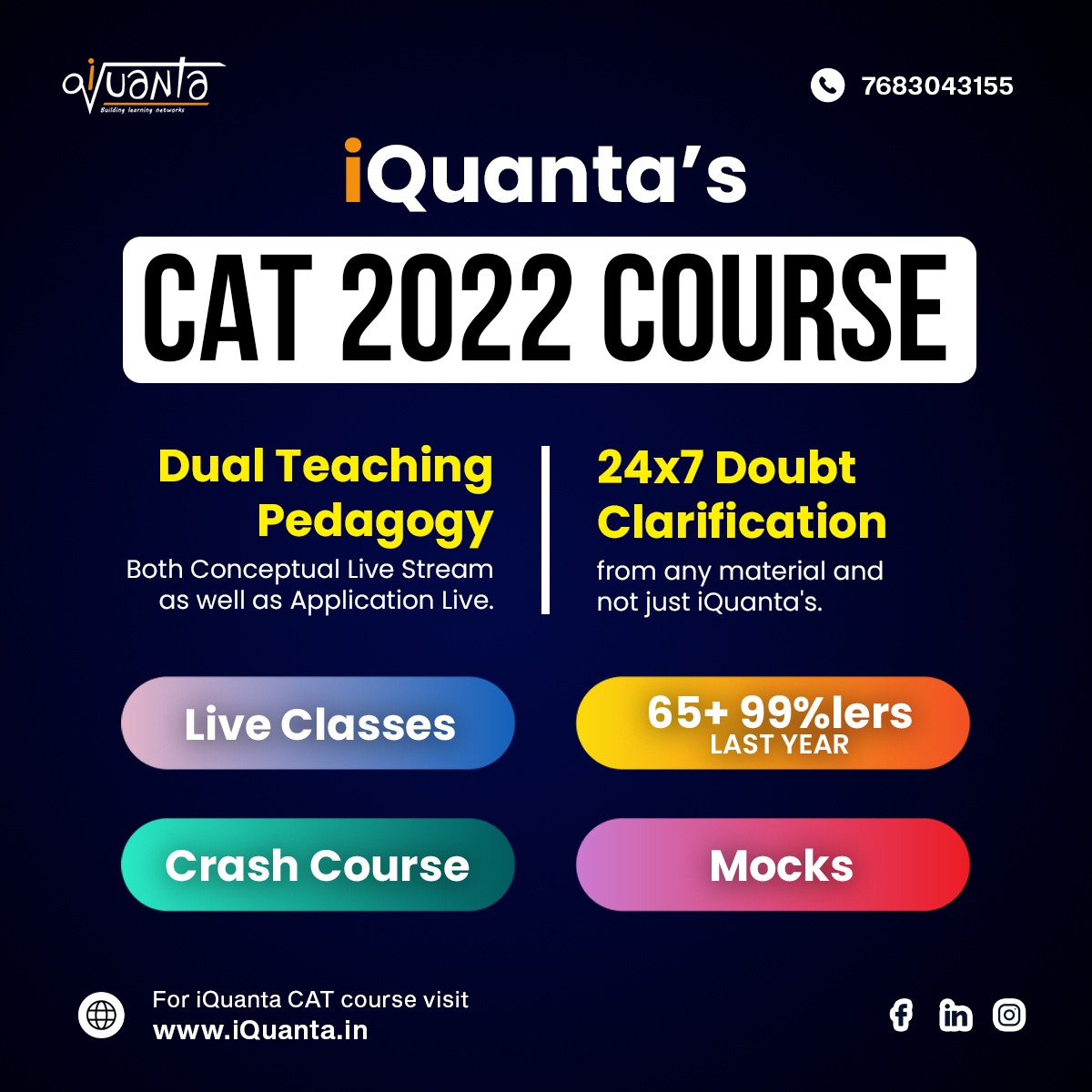 iQuanta
Building learning networks

7683043155

iQuanta's

CAT 2022 COURSE

Dual Teaching Pedagogy
Both Conceptual Live Stream as well as Application Live.

24x7 Doubt Clarification
from any material and not just iQuanta's.

Live Classes

65+ 99%lers
LAST YEAR

Crash Course

Mocks

For iQuanta CAT course visit
www.iQuanta.in